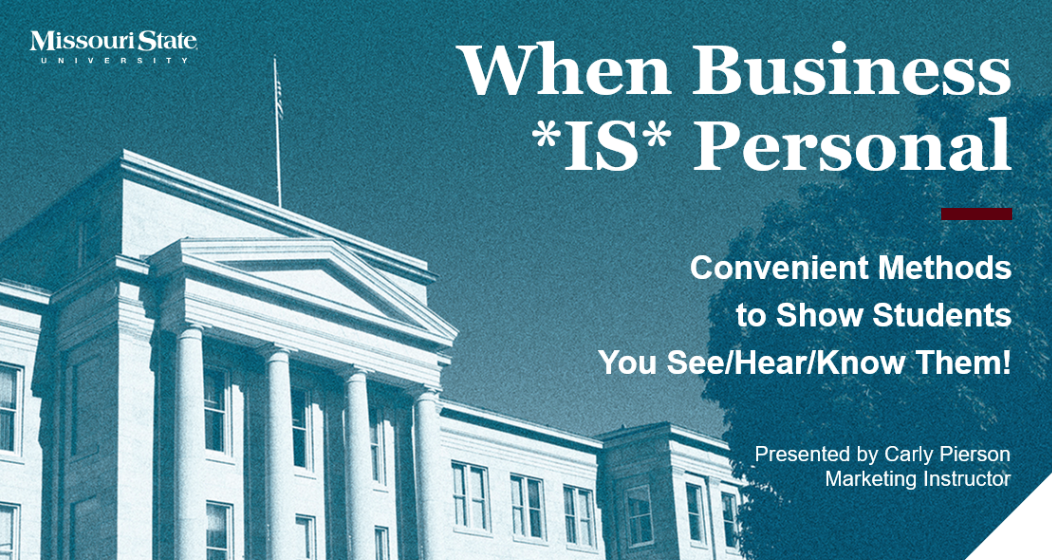 Missouri State
UNIVERSITY

When Business *IS* Personal

Convenient Methods to Show Students You See/Hear/Know Them!

Presented by Carly Pierson
Marketing Instructor